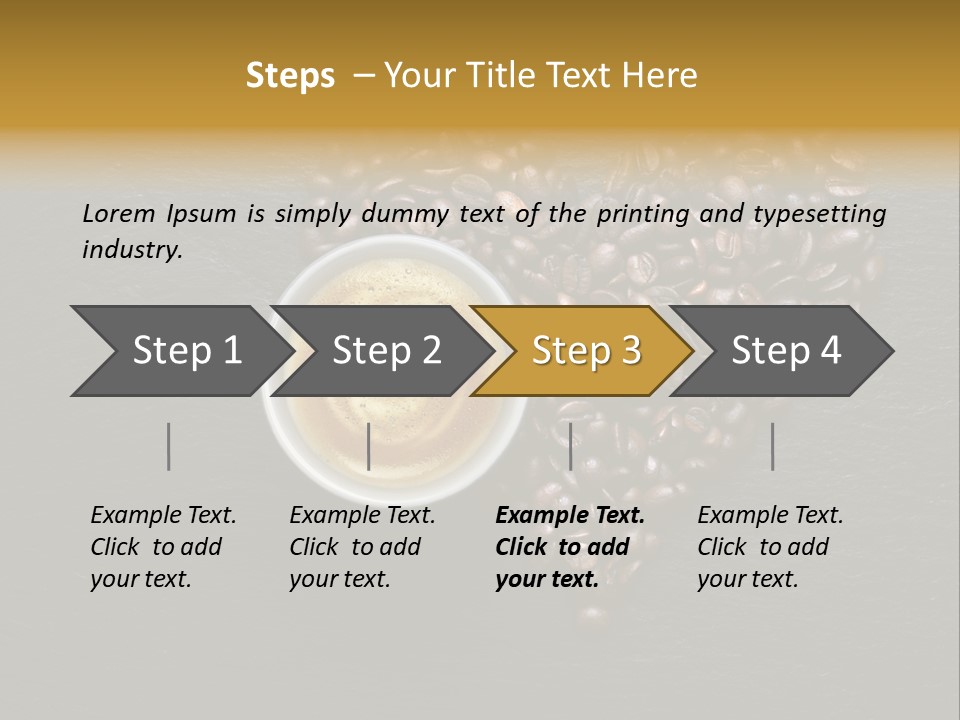 Steps – Your Title Text Here

Lorem Ipsum is simply dummy text of the printing and typesetting industry.

Step 1

Step 2

Step 3

Step 4

Example Text. Click to add your text.

Example Text. Click to add your text.

Example Text. Click to add your text.

Example Text. Click to add your text.